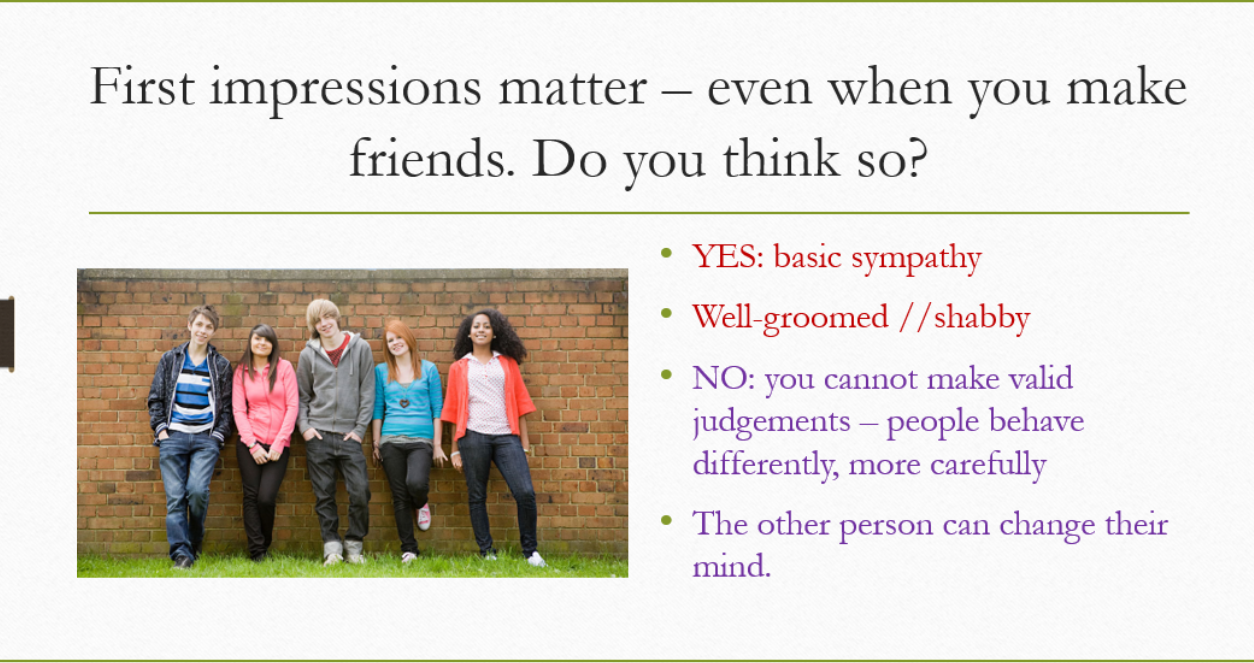 First impressions matter – even when you make friends. Do you think so?

- YES: basic sympathy
- Well-groomed //shabby
- NO: you cannot make valid judgements – people behave differently, more carefully
- The other person can change their mind.